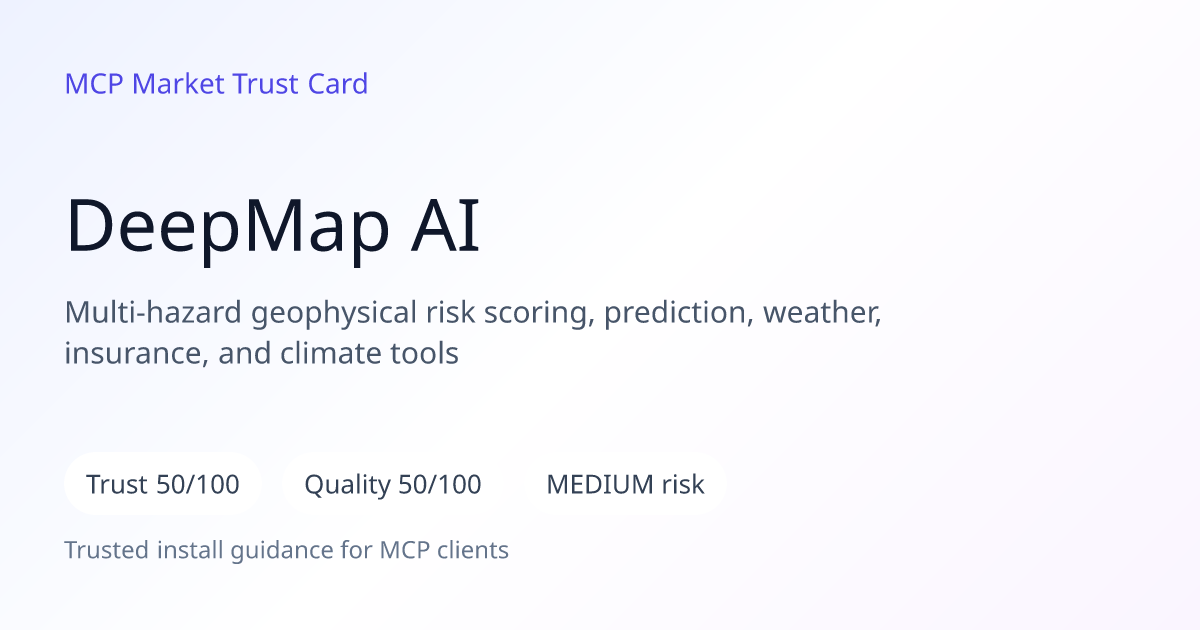 MCP Market Trust Card

DeepMap AI

Multi-hazard geophysical risk scoring, prediction, weather, insurance, and climate tools

Trust 50/100

Quality 50/100

MEDIUM risk

Trusted install guidance for MCP clients